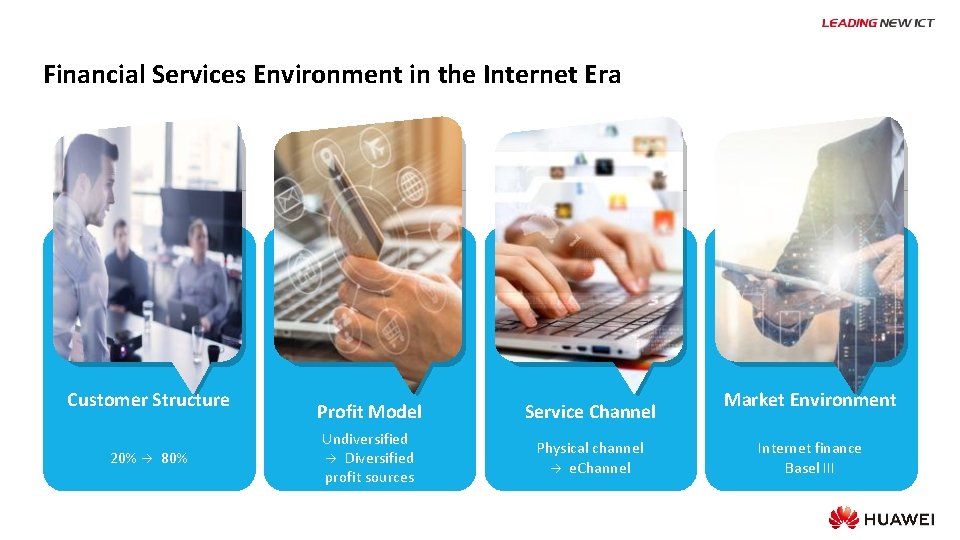 LEADING NEW ICT

Financial Services Environment in the Internet Era

Customer Structure

20% → 80%

Profit Model

Undiversified → Diversified profit sources

Service Channel

Physical channel → eChannel

Market Environment

Internet finance
Basel III

HUAWEI